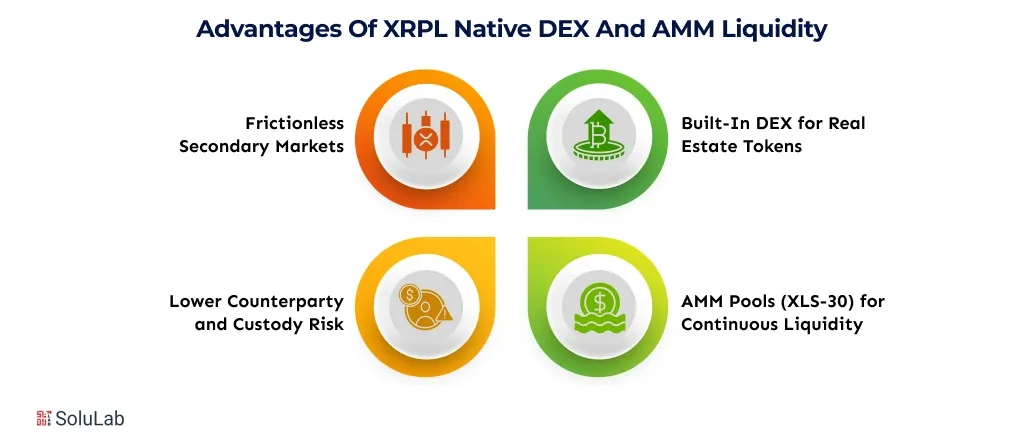 Advantages Of XRPL Native DEX And AMM Liquidity

Frictionless Secondary Markets

Built-In DEX for Real Estate Tokens

Lower Counterparty and Custody Risk

AMM Pools (XLS-30) for Continuous Liquidity

SoluLab